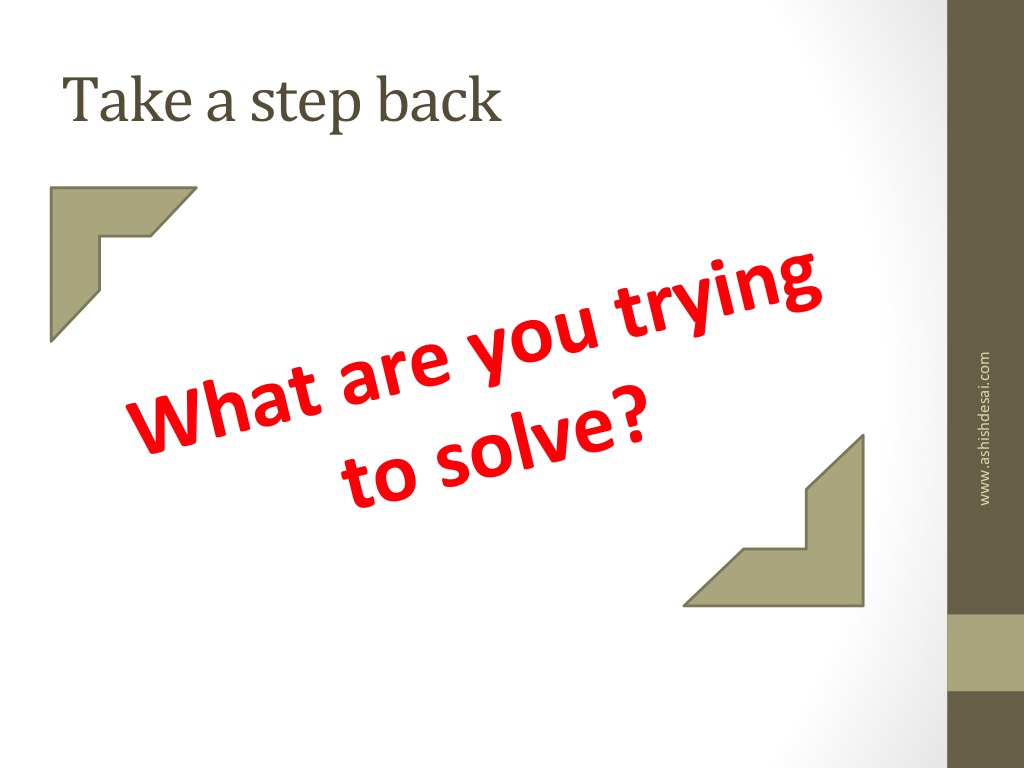 Take a step back

What are you trying to solve?

www.ashishdesai.com